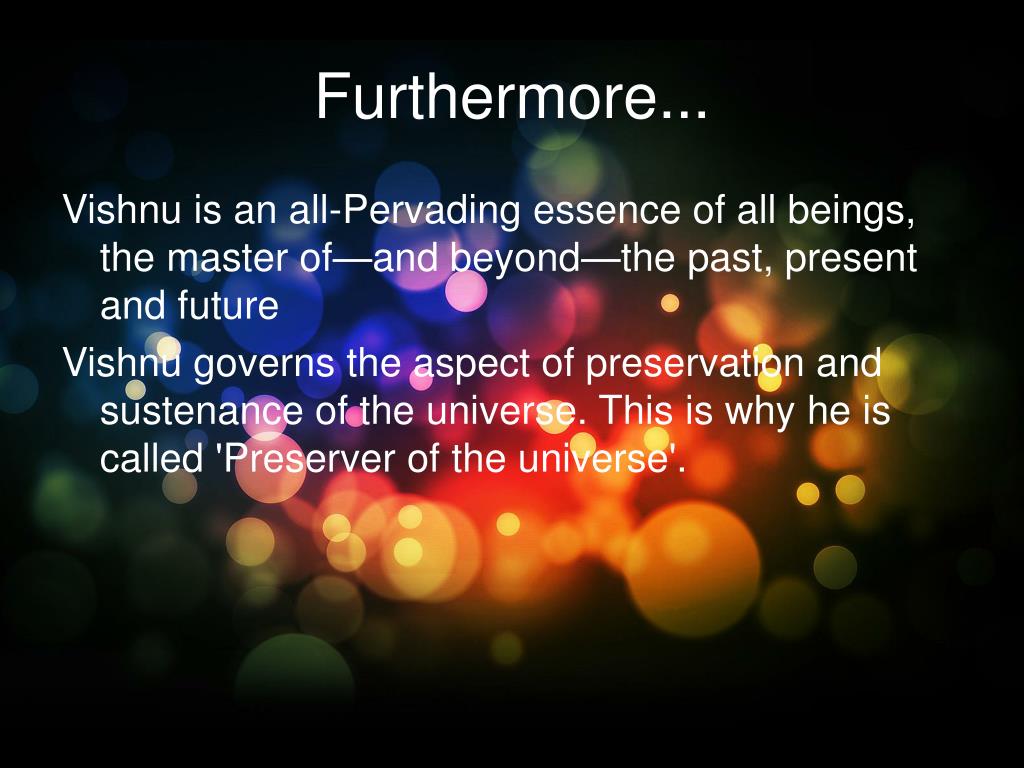 Furthermore...

Vishnu is an all-Pervading essence of all beings, the master of—and beyond—the past, present and future

Vishnu governs the aspect of preservation and sustenance of the universe. This is why he is called 'Preserver of the universe'.